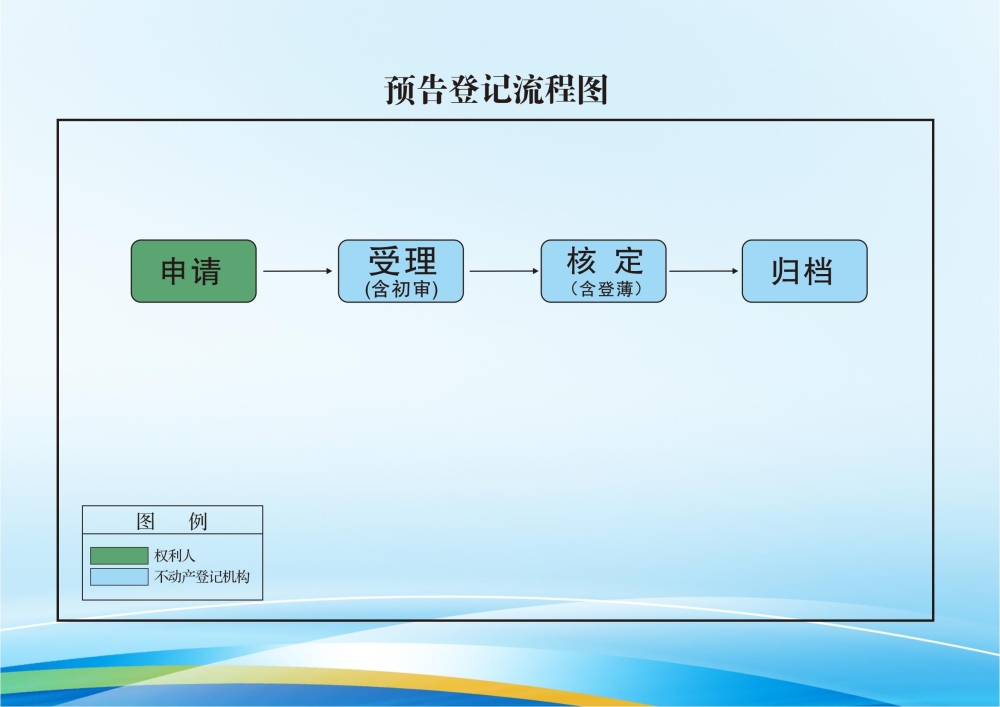 预告登记流程图

申请

受理
(含初审)

核 定
(含登薄)

归档

图 例

权利人

不动产登记机构